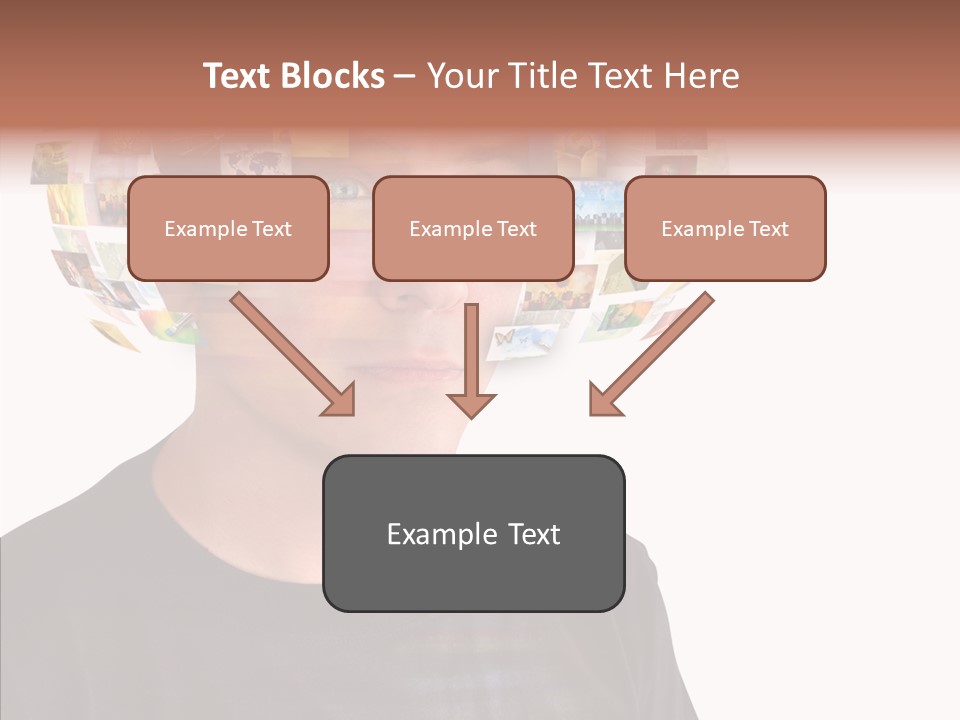 Text Blocks – Your Title Text Here

Example Text

Example Text

Example Text

Example Text